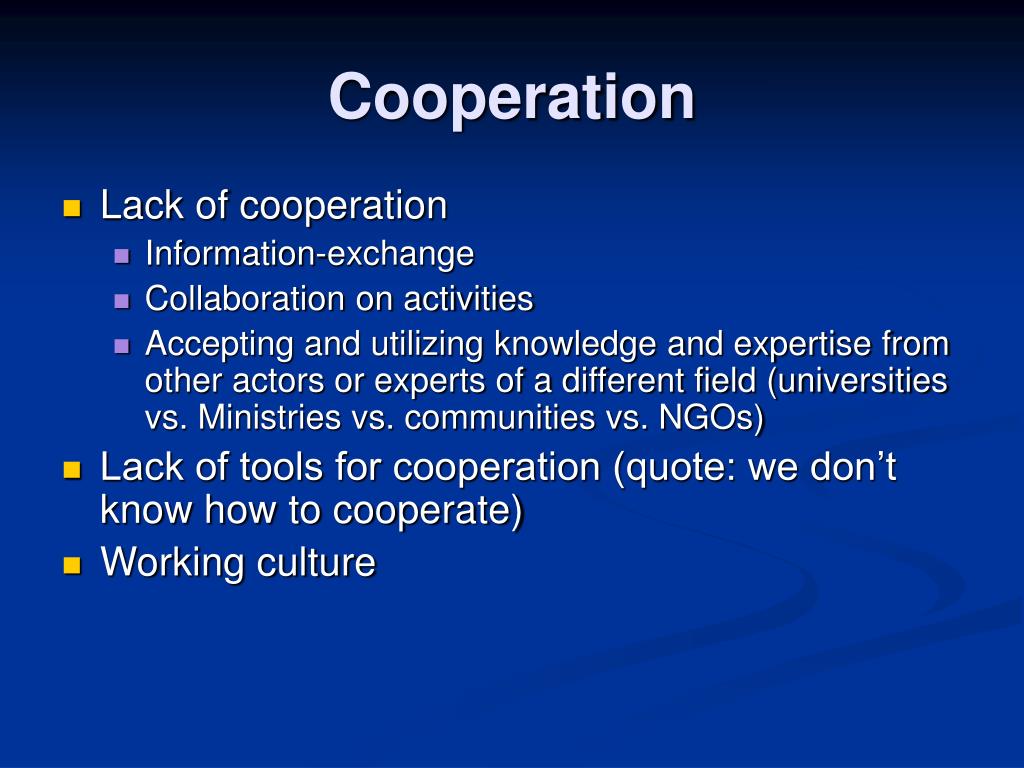 Cooperation

- Lack of cooperation
  - Information-exchange
  - Collaboration on activities
  - Accepting and utilizing knowledge and expertise from other actors or experts of a different field (universities vs. Ministries vs. communities vs. NGOs)
- Lack of tools for cooperation (quote: we don’t know how to cooperate)
- Working culture